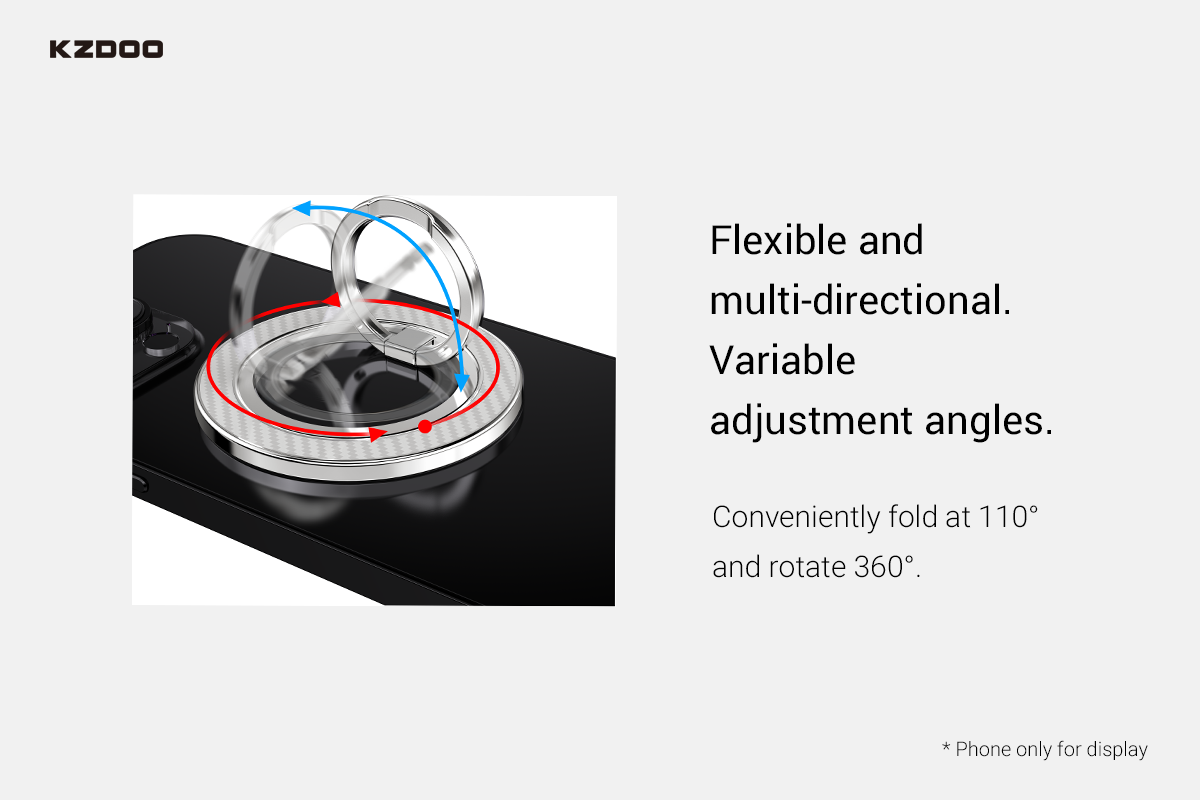 KZDOO

Flexible and multi-directional. Variable adjustment angles.

Conveniently fold at 110° and rotate 360°.

* Phone only for display